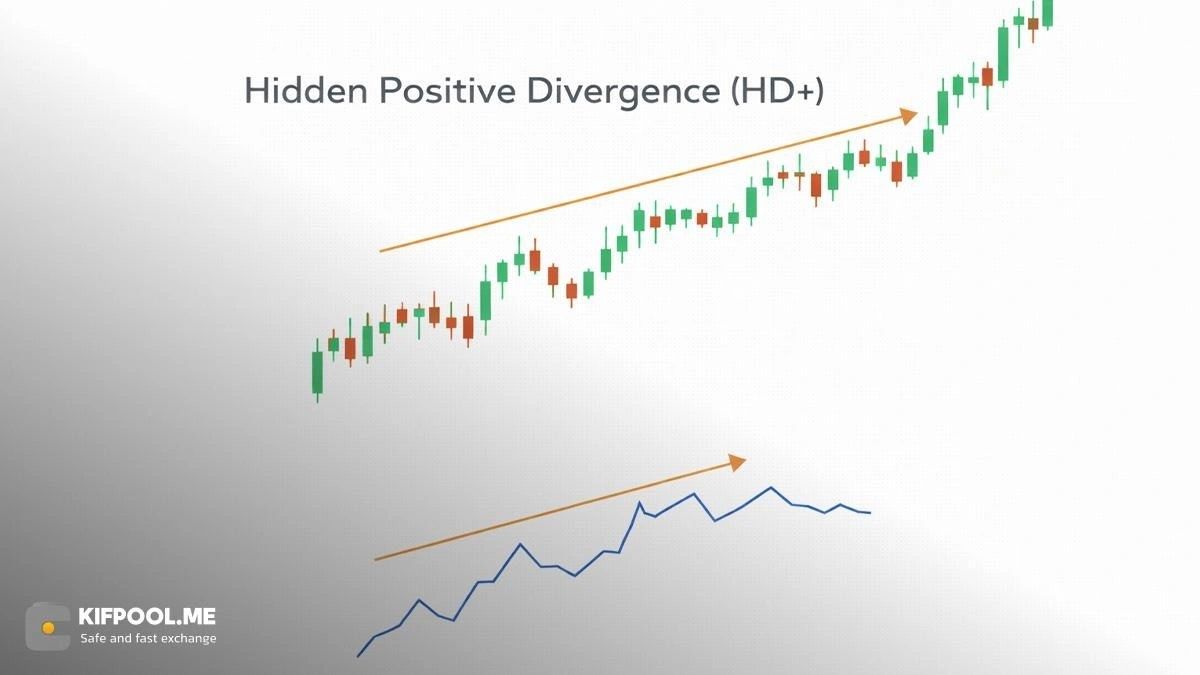 Hidden Positive Divergence (HD+)

KIFPOOL.ME
Safe and fast exchange